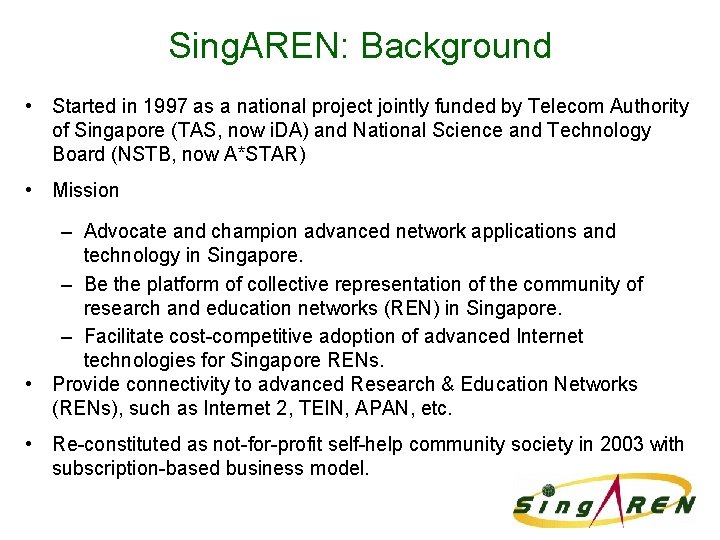 SingAREN: Background

• Started in 1997 as a national project jointly funded by Telecom Authority of Singapore (TAS, now iDA) and National Science and Technology Board (NSTB, now A*STAR)

• Mission

– Advocate and champion advanced network applications and technology in Singapore.

– Be the platform of collective representation of the community of research and education networks (REN) in Singapore.

– Facilitate cost-competitive adoption of advanced Internet technologies for Singapore RENs.

• Provide connectivity to advanced Research & Education Networks (RENs), such as Internet 2, TEIN, APAN, etc.

• Re-constituted as not-for-profit self-help community society in 2003 with subscription-based business model.

SingAREN